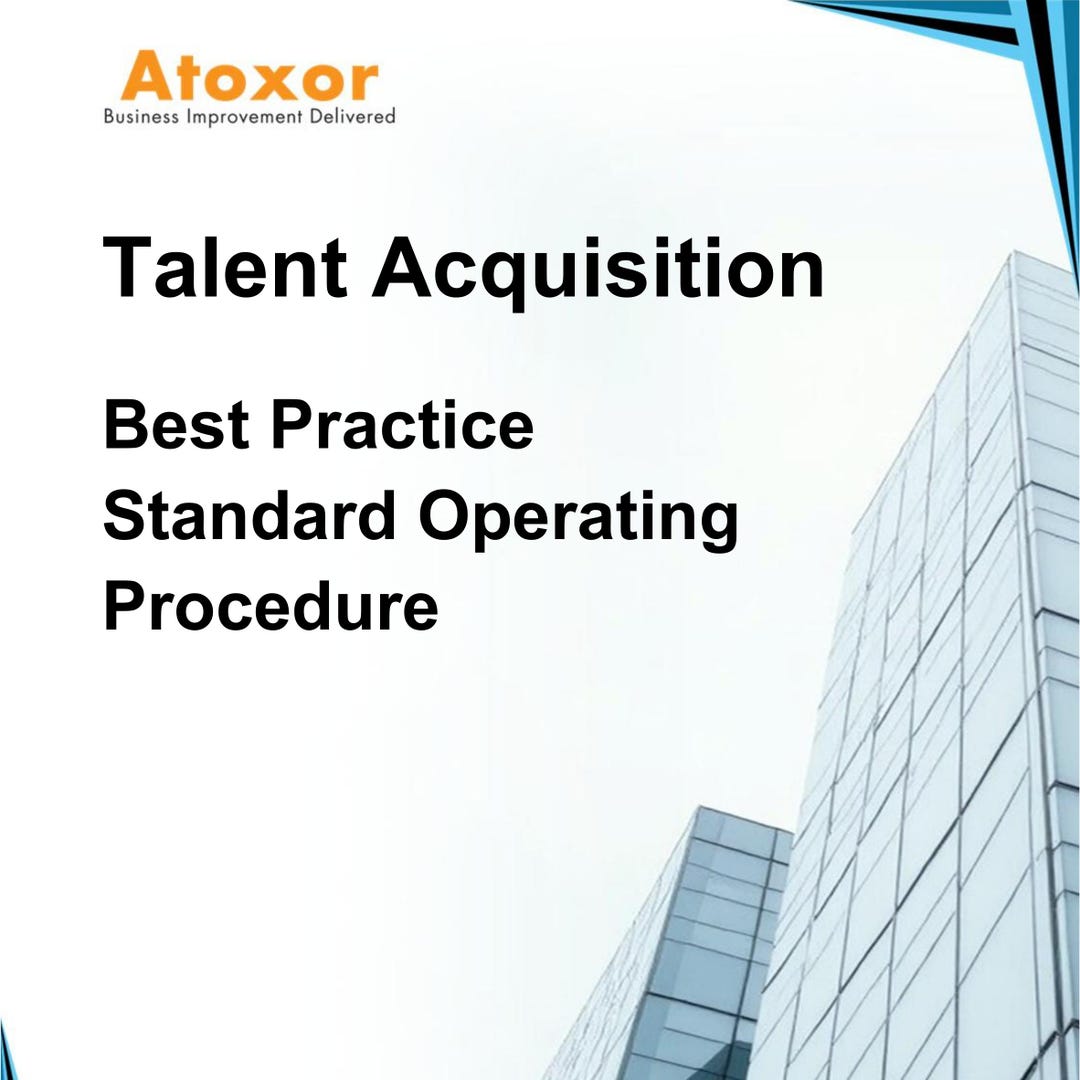 Atoxor
Business Improvement Delivered

Talent Acquisition

Best Practice
Standard Operating
Procedure